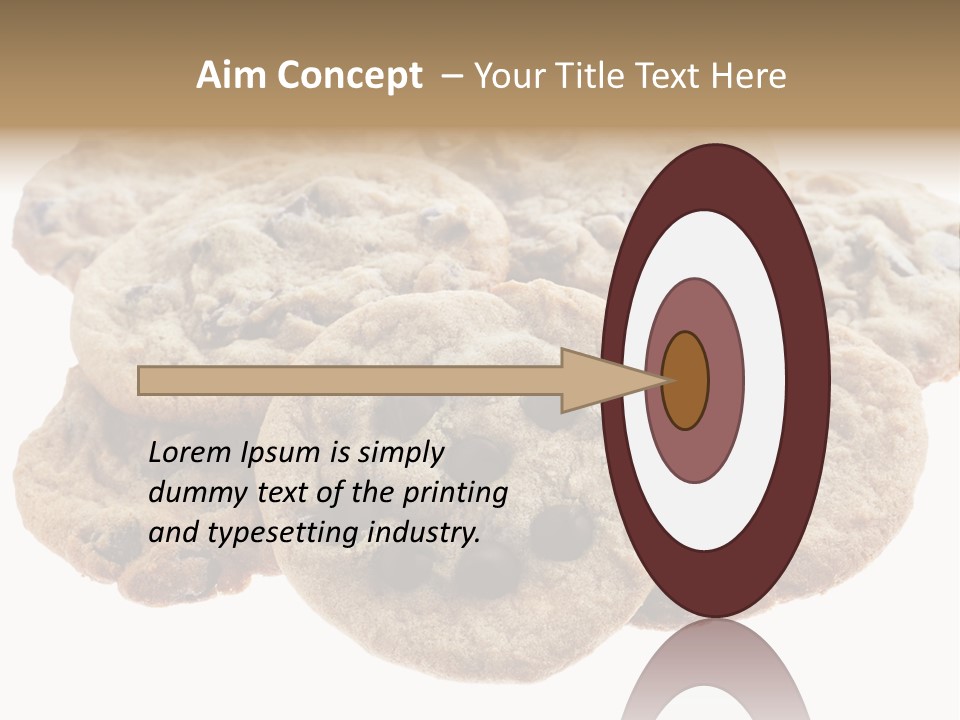 Aim Concept – Your Title Text Here

Lorem Ipsum is simply dummy text of the printing and typesetting industry.